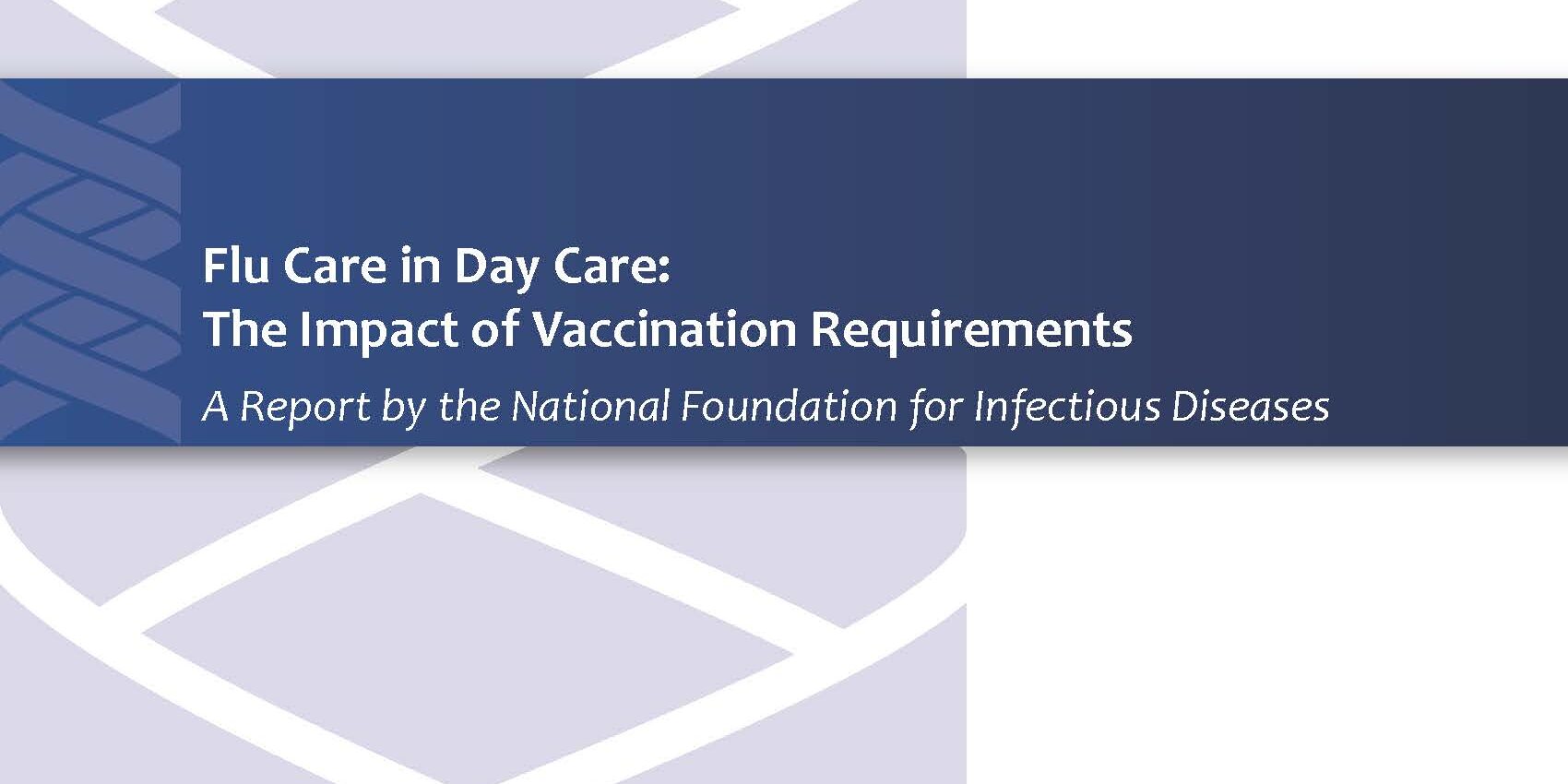 Flu Care in Day Care:
The Impact of Vaccination Requirements

A Report by the National Foundation for Infectious Diseases